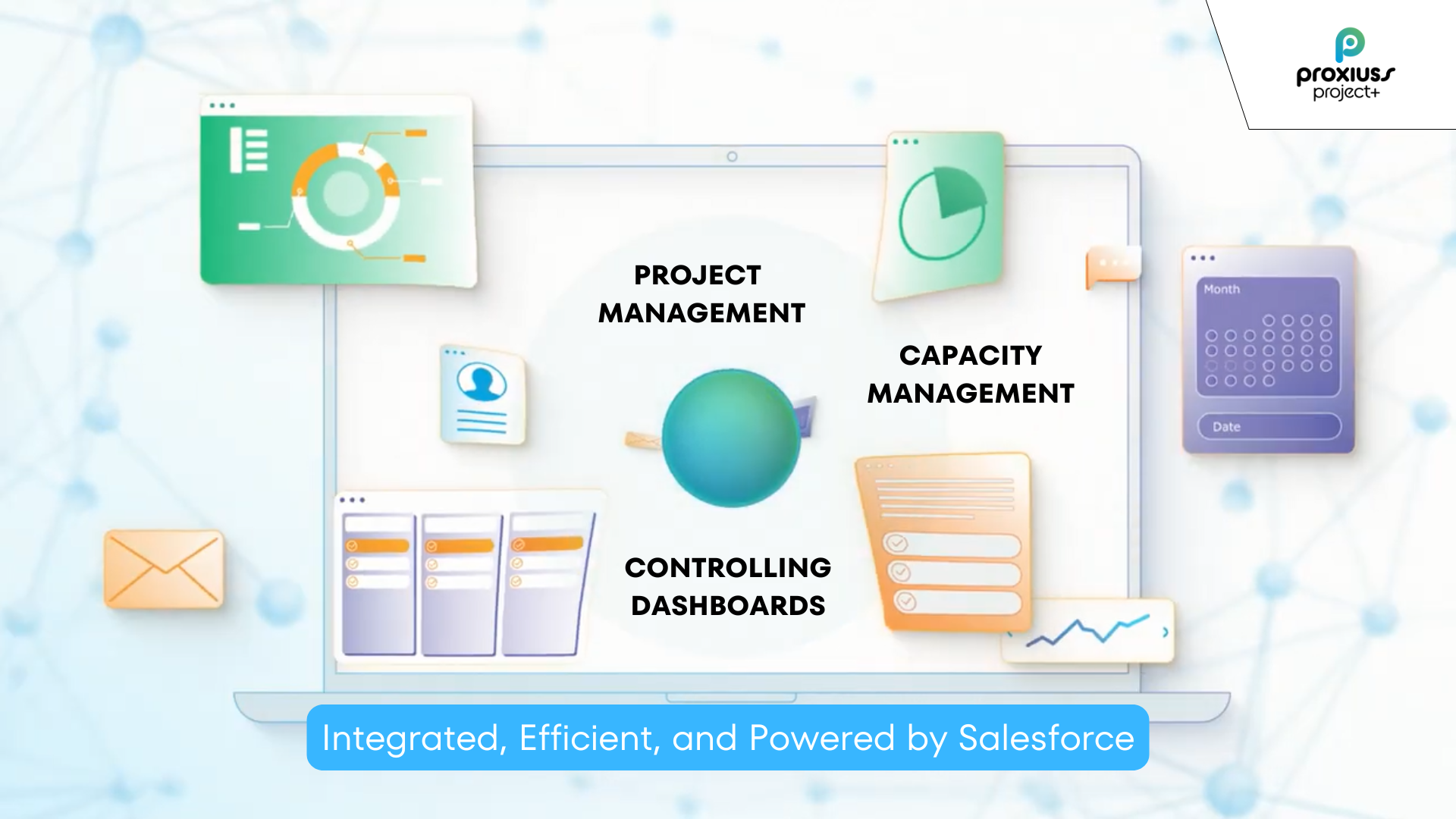 proxiuss
project+

PROJECT MANAGEMENT

CAPACITY MANAGEMENT

Month

Date

CONTROLLING DASHBOARDS

Integrated, Efficient, and Powered by Salesforce